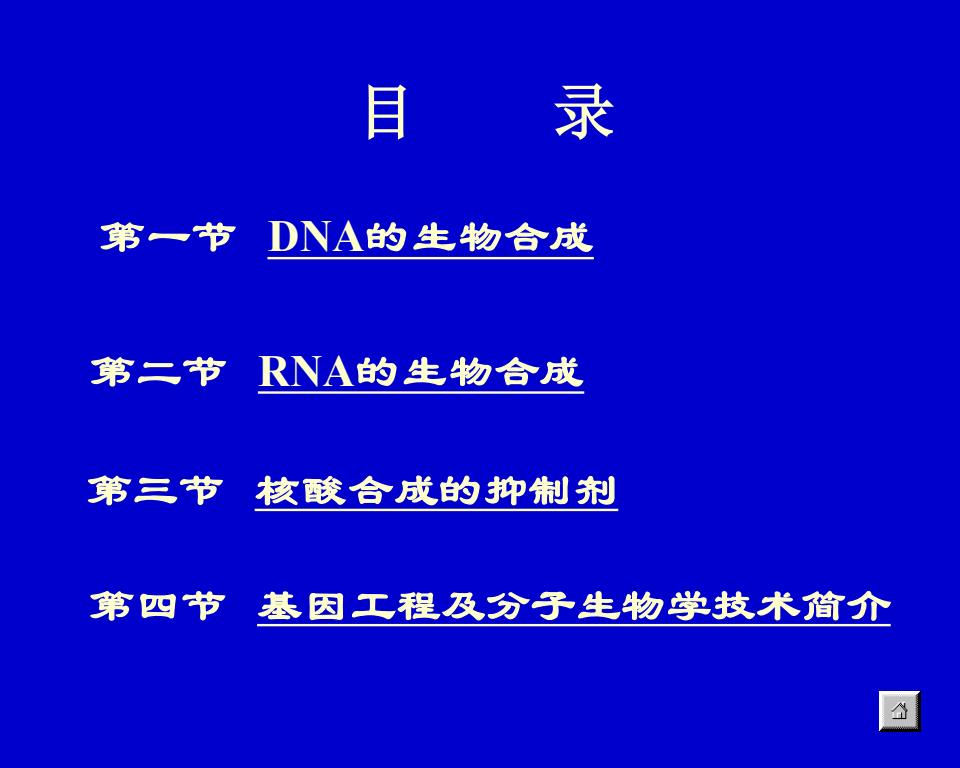 目　　录

第一节　DNA的生物合成

第二节　RNA的生物合成

第三节　核酸合成的抑制剂

第四节　基因工程及分子生物学技术简介